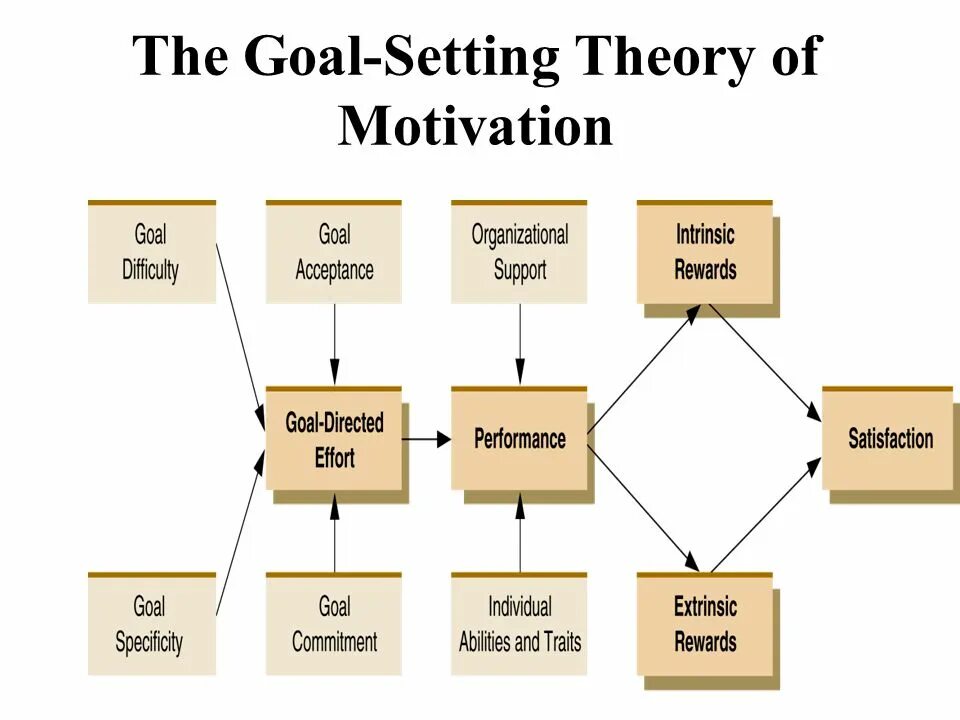 The Goal-Setting Theory of Motivation

Goal Difficulty

Goal Acceptance

Organizational Support

Intrinsic Rewards

Goal-Directed Effort

Performance

Satisfaction

Goal Specificity

Goal Commitment

Individual Abilities and Traits

Extrinsic Rewards